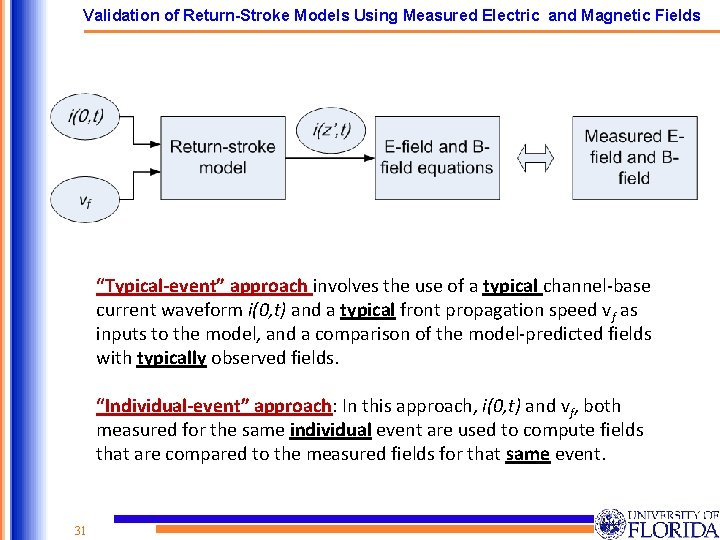 Validation of Return-Stroke Models Using Measured Electric and Magnetic Fields

$i(0,t)$

$v_f$

Return-stroke model

$i(z',t)$

E-field and B-field equations

Measured E-field and B-field

"Typical-event" approach involves the use of a typical channel-base current waveform $i(0,t)$ and a typical front propagation speed $v_f$ as inputs to the model, and a comparison of the model-predicted fields with typically observed fields.

"Individual-event" approach: In this approach, $i(0,t)$ and $v_f$, both measured for the same individual event are used to compute fields that are compared to the measured fields for that same event.

31

UNIVERSITY OF FLORIDA